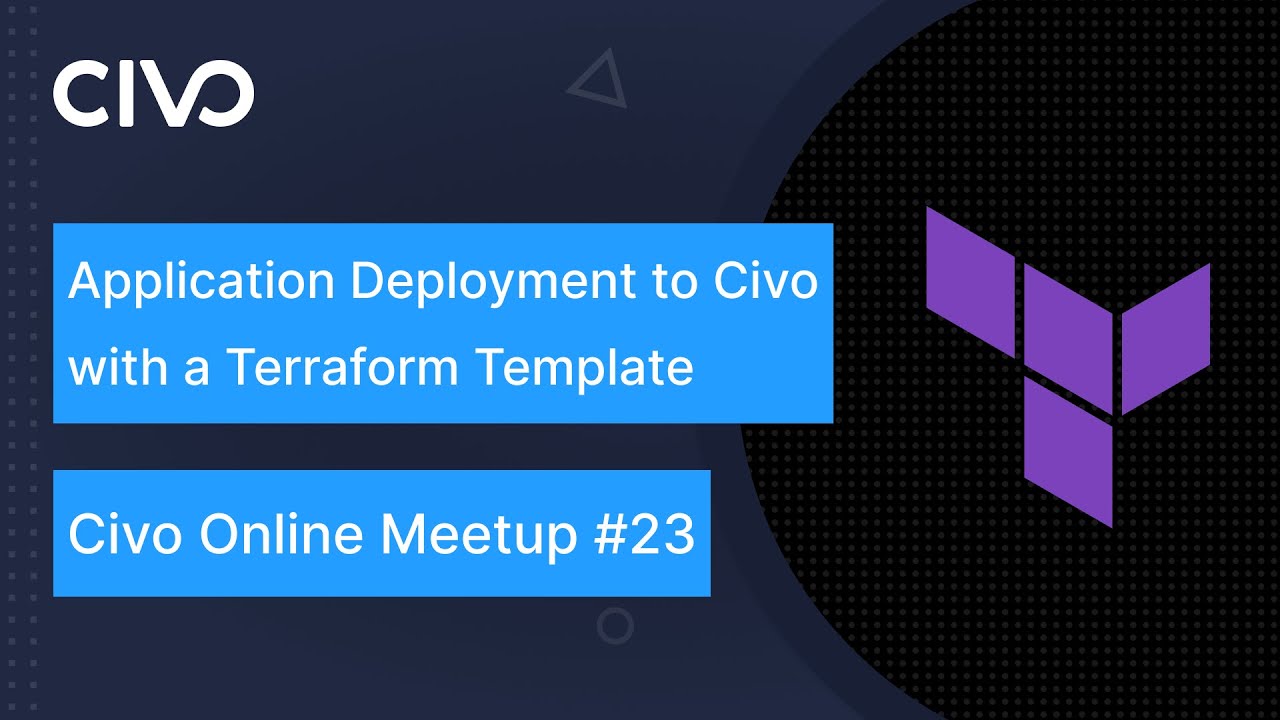 CIVO

Application Deployment to Civo with a Terraform Template

Civo Online Meetup #23